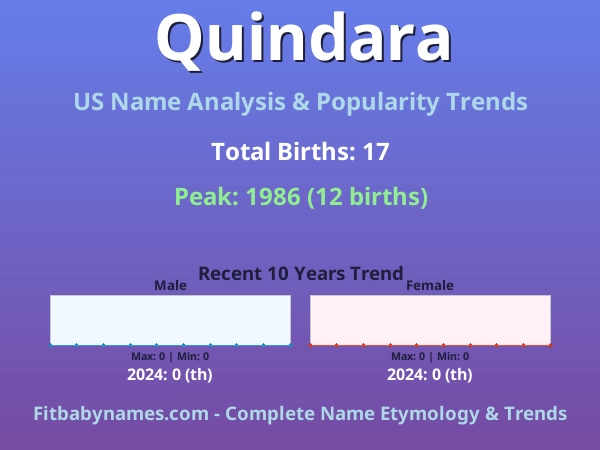 Quindara

US Name Analysis & Popularity Trends

Total Births: 17

Peak: 1986 (12 births)

Recent 10 Years Trend

Male

Max: 0 | Min: 0

2024: 0 (th)

Female

Max: 0 | Min: 0

2024: 0 (th)

Fitbabynames.com - Complete Name Etymology & Trends